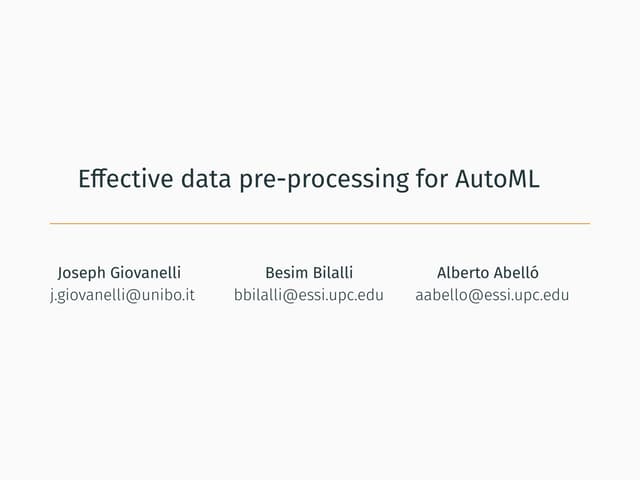 Effective data pre-processing for AutoML

Joseph Giovanelli
j.giovanelli@unibo.it

Besim Bilalli
bbilalli@essi.upc.edu

Alberto Abelló
aabello@essi.upc.edu